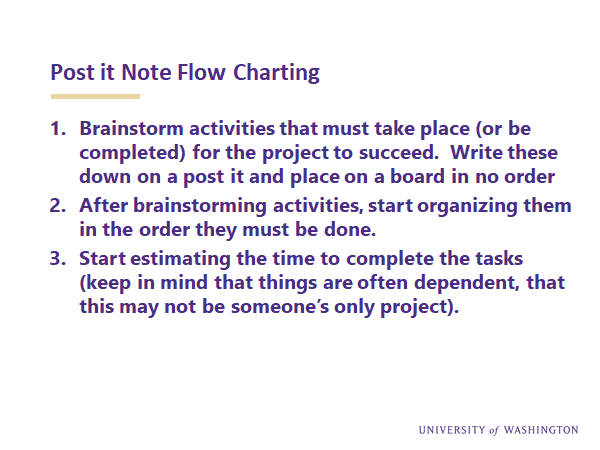 Post it Note Flow Charting

1. Brainstorm activities that must take place (or be completed) for the project to succeed. Write these down on a post it and place on a board in no order
2. After brainstorming activities, start organizing them in the order they must be done.
3. Start estimating the time to complete the tasks (keep in mind that things are often dependent, that this may not be someone's only project).

UNIVERSITY of WASHINGTON